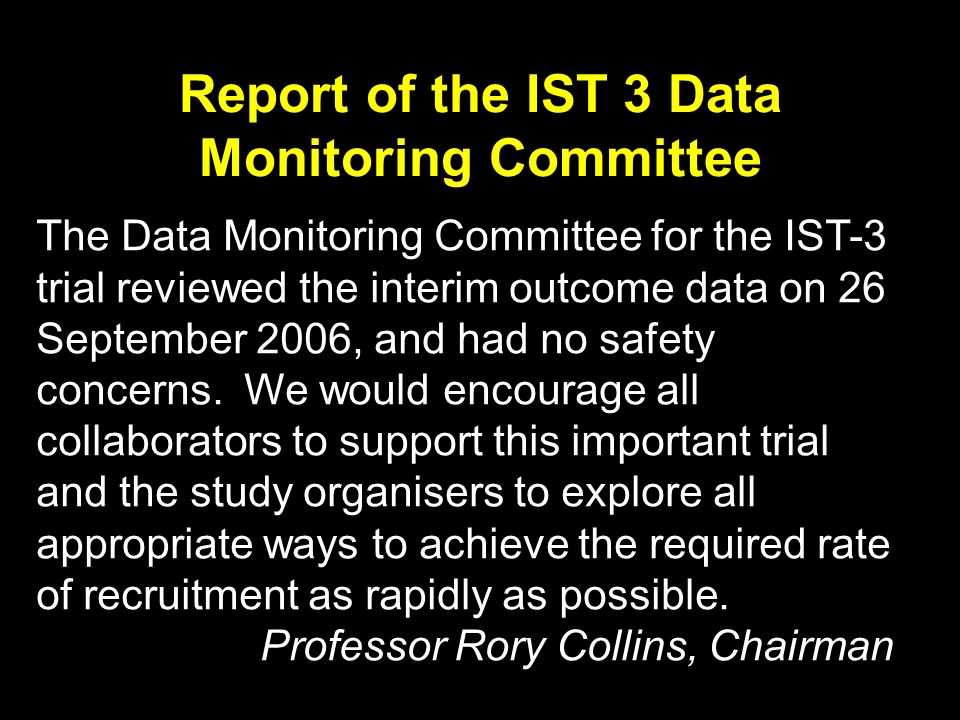 Report of the IST 3 Data Monitoring Committee

The Data Monitoring Committee for the IST-3 trial reviewed the interim outcome data on 26 September 2006, and had no safety concerns. We would encourage all collaborators to support this important trial and the study organisers to explore all appropriate ways to achieve the required rate of recruitment as rapidly as possible.

Professor Rory Collins, Chairman